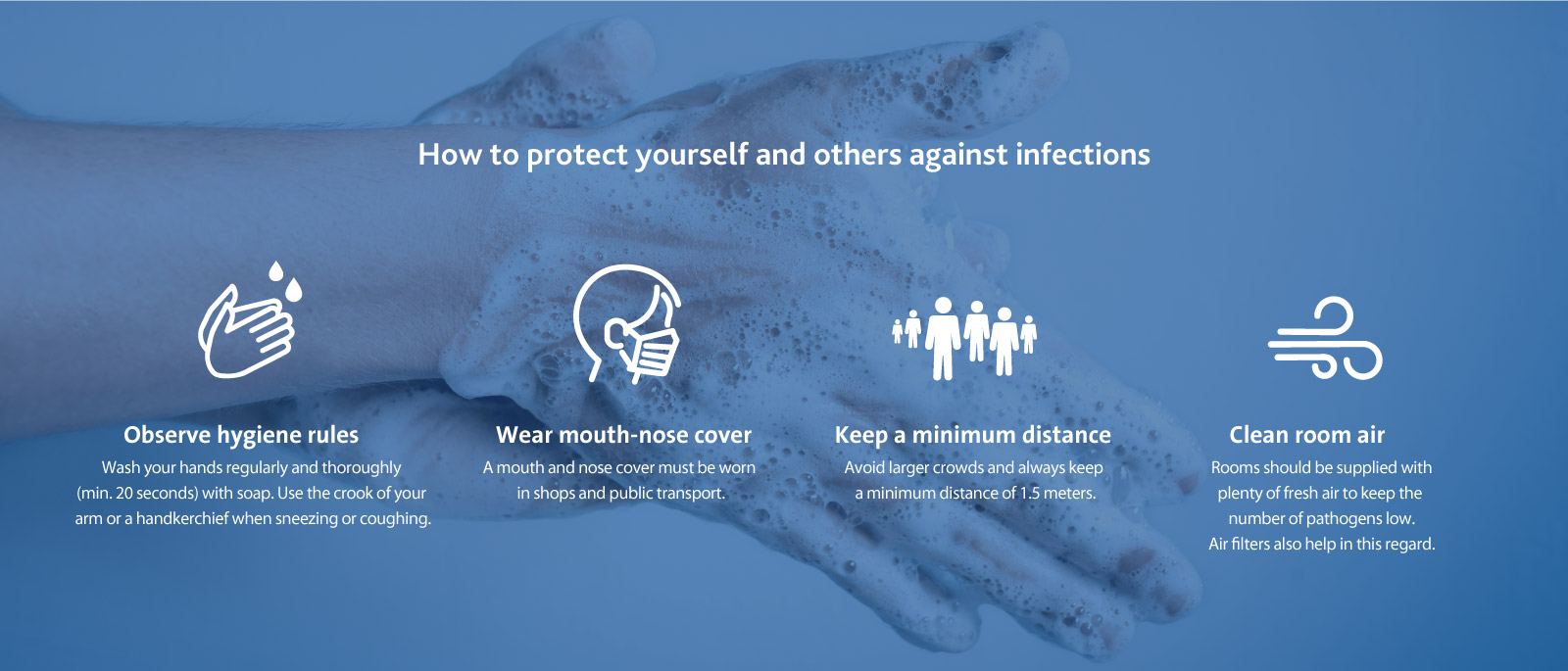 How to protect yourself and others against infections

Observe hygiene rules

Wash your hands regularly and thoroughly (min. 20 seconds) with soap. Use the crook of your arm or a handkerchief when sneezing or coughing.

Wear mouth-nose cover

A mouth and nose cover must be worn in shops and public transport.

Keep a minimum distance

Avoid larger crowds and always keep a minimum distance of 1.5 meters.

Clean room air

Rooms should be supplied with plenty of fresh air to keep the number of pathogens low. Air filters also help in this regard.